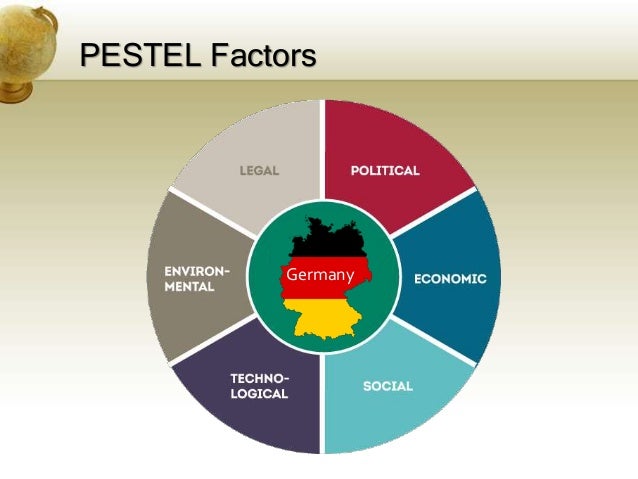 PESTEL Factors

POLITICAL

ECONOMIC

SOCIAL

TECHNOLOGICAL

ENVIRONMENTAL

LEGAL

Germany